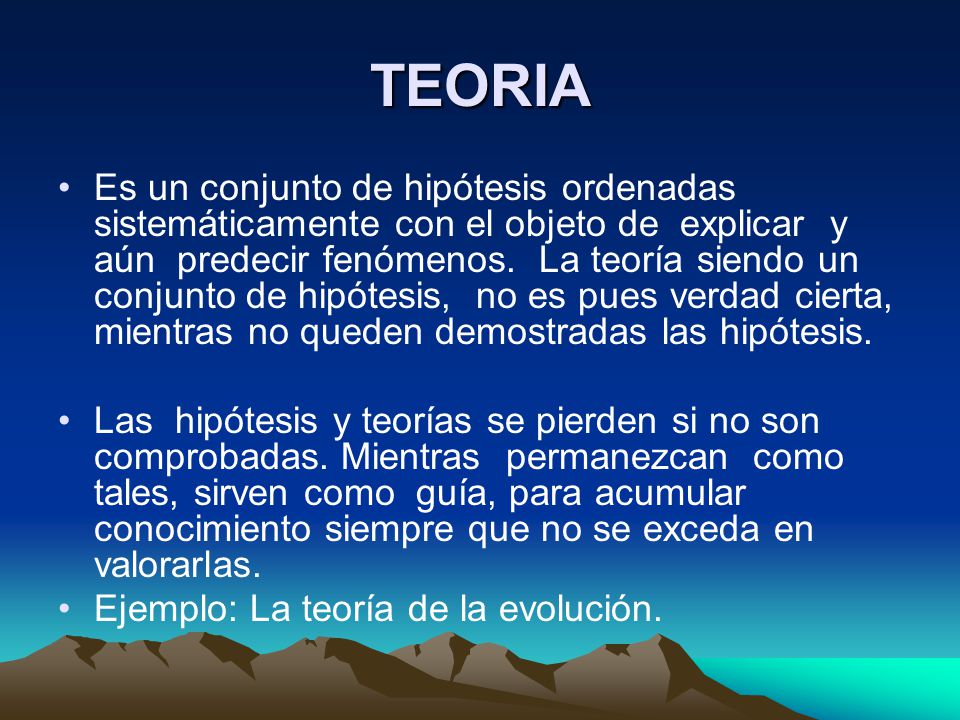 TEORIA

• Es un conjunto de hipótesis ordenadas sistemáticamente con el objeto de explicar y aún predecir fenómenos. La teoría siendo un conjunto de hipótesis, no es pues verdad cierta, mientras no queden demostradas las hipótesis.

• Las hipótesis y teorías se pierden si no son comprobadas. Mientras permanezcan como tales, sirven como guía, para acumular conocimiento siempre que no se exceda en valorarlas.

• Ejemplo: La teoría de la evolución.